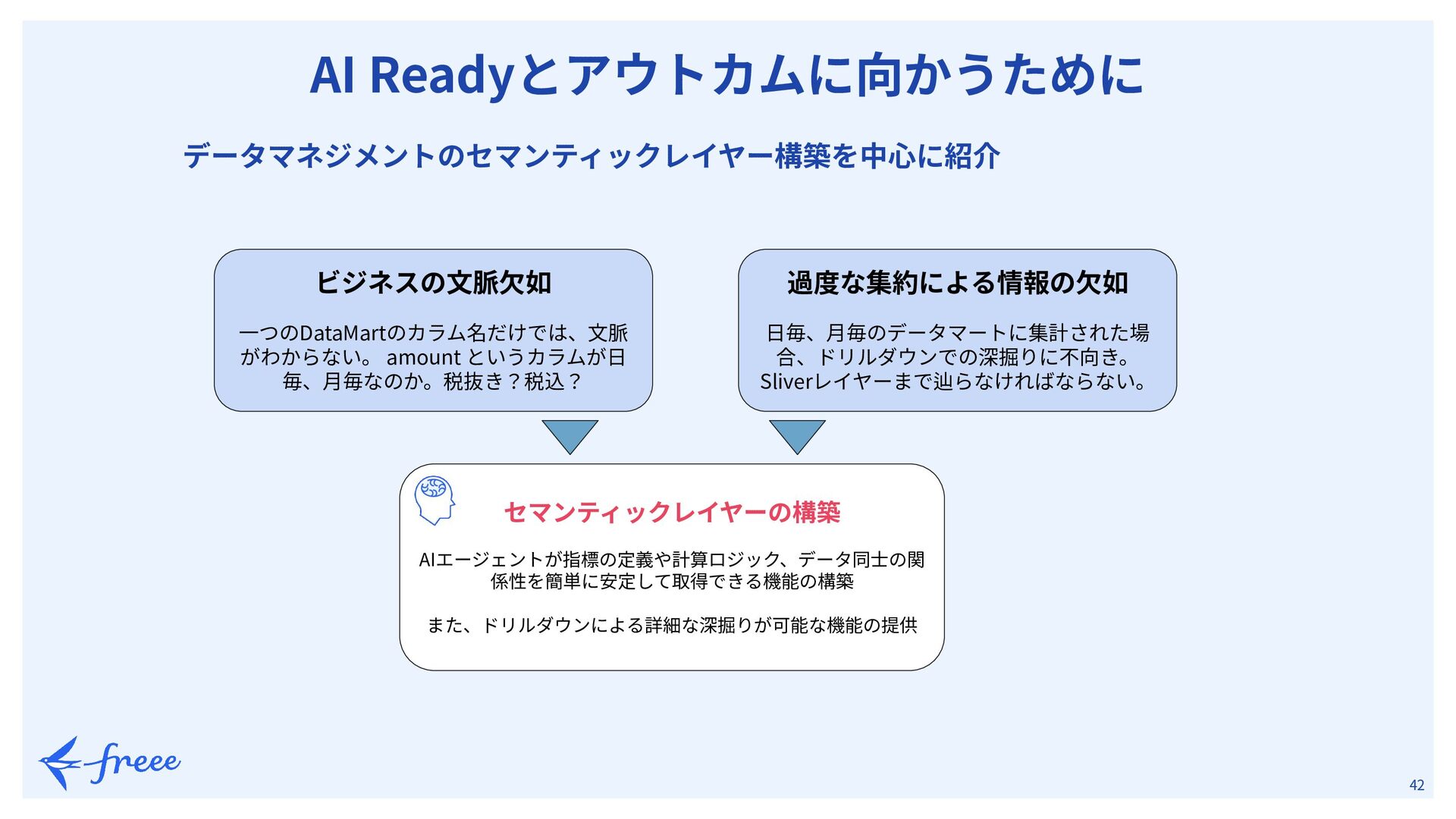 AI Readyとアウトカムに向かうために

データマネジメントのセマンティックレイヤー構築を中心に紹介

ビジネスの文脈欠如

一つのDataMartのカラム名だけでは、文脈がわからない。 amount というカラムが日毎、月毎なのか。税抜き？税込？

過度な集約による情報の欠如

日毎、月毎のデータマートに集計された場合、ドリルダウンでの深掘りに不向き。Sliverレイヤーまで辿らなければならない。

セマンティックレイヤーの構築

AIエージェントが指標の定義や計算ロジック、データ同士の関係性を簡単に安定して取得できる機能の構築

また、ドリルダウンによる詳細な深掘りが可能な機能の提供

freee

42